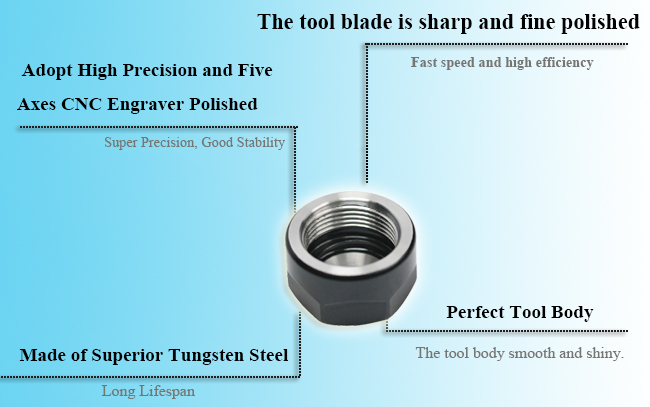 The tool blade is sharp and fine polished

Fast speed and high efficiency

Adopt High Precision and Five Axes CNC Engraver Polished

Super Precision, Good Stability

Perfect Tool Body

The tool body smooth and shiny.

Made of Superior Tungsten Steel

Long Lifespan